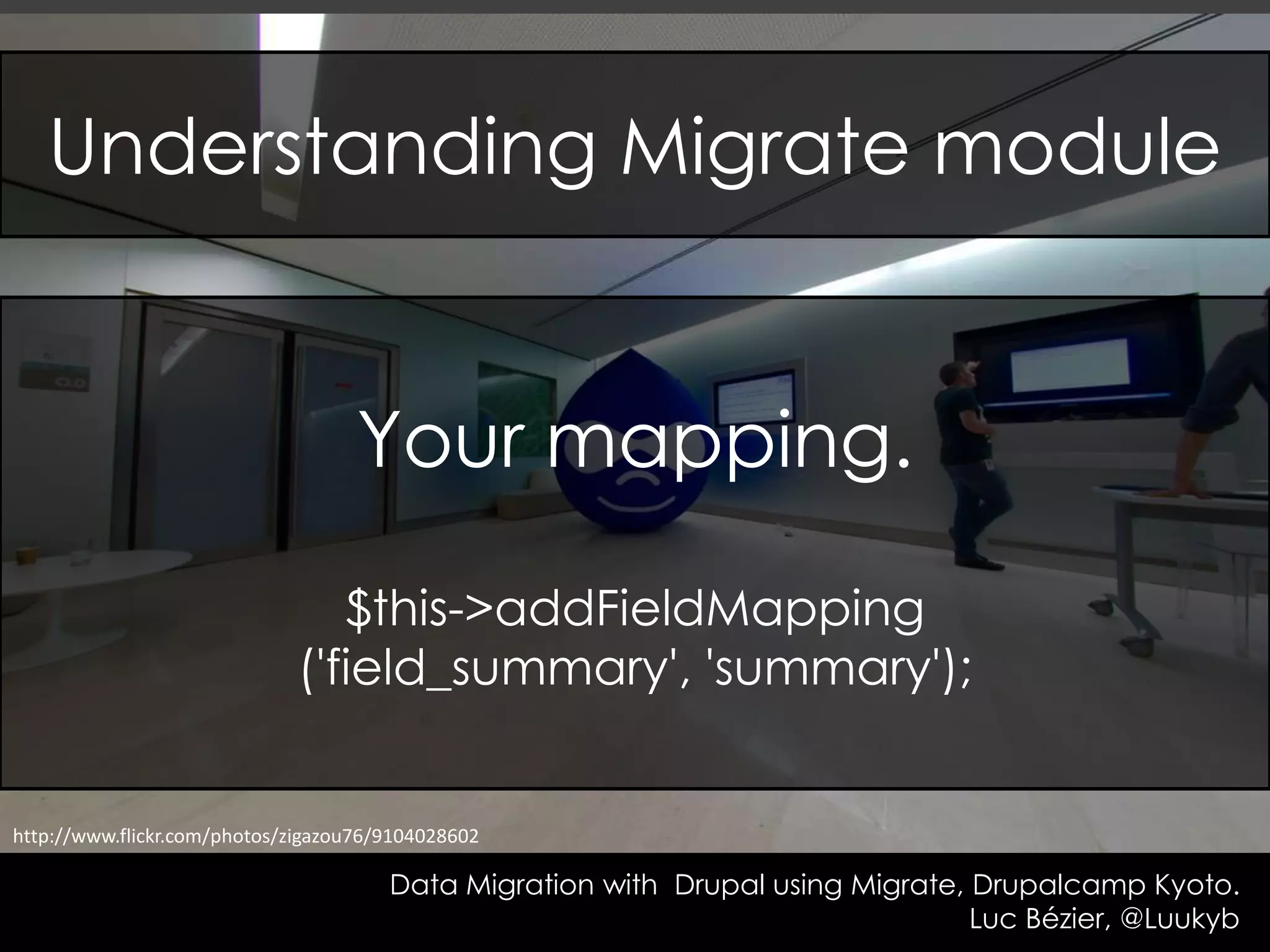 Understanding Migrate module

Your mapping.

$this->addFieldMapping ('field_summary', 'summary');

http://www.flickr.com/photos/zigazou76/9104028602

Data Migration with  Drupal using Migrate, Drupalcamp Kyoto.
Luc Bézier, @Luukyb